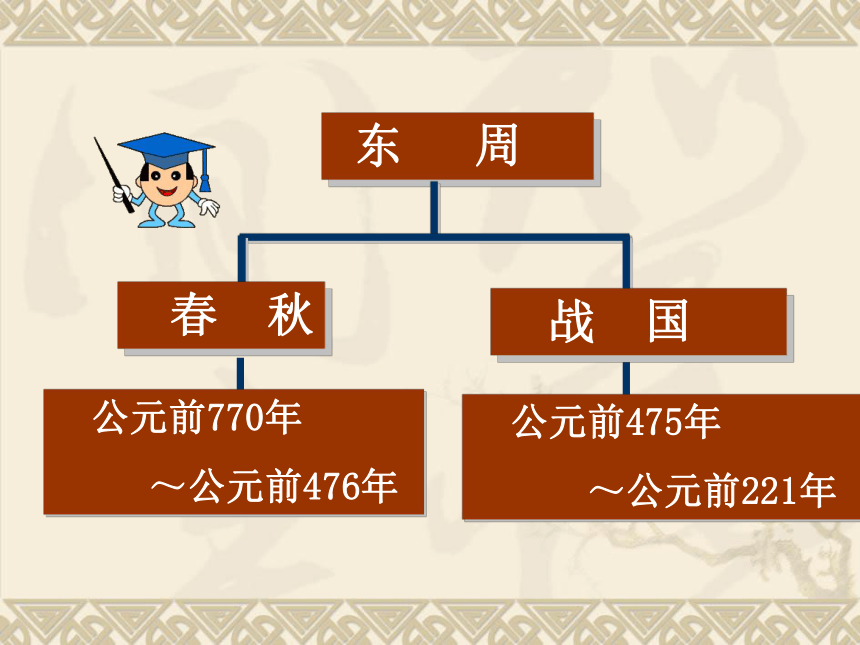 东　　周

春　秋

战　国

公元前770年
～公元前476年

公元前475年
～公元前221年